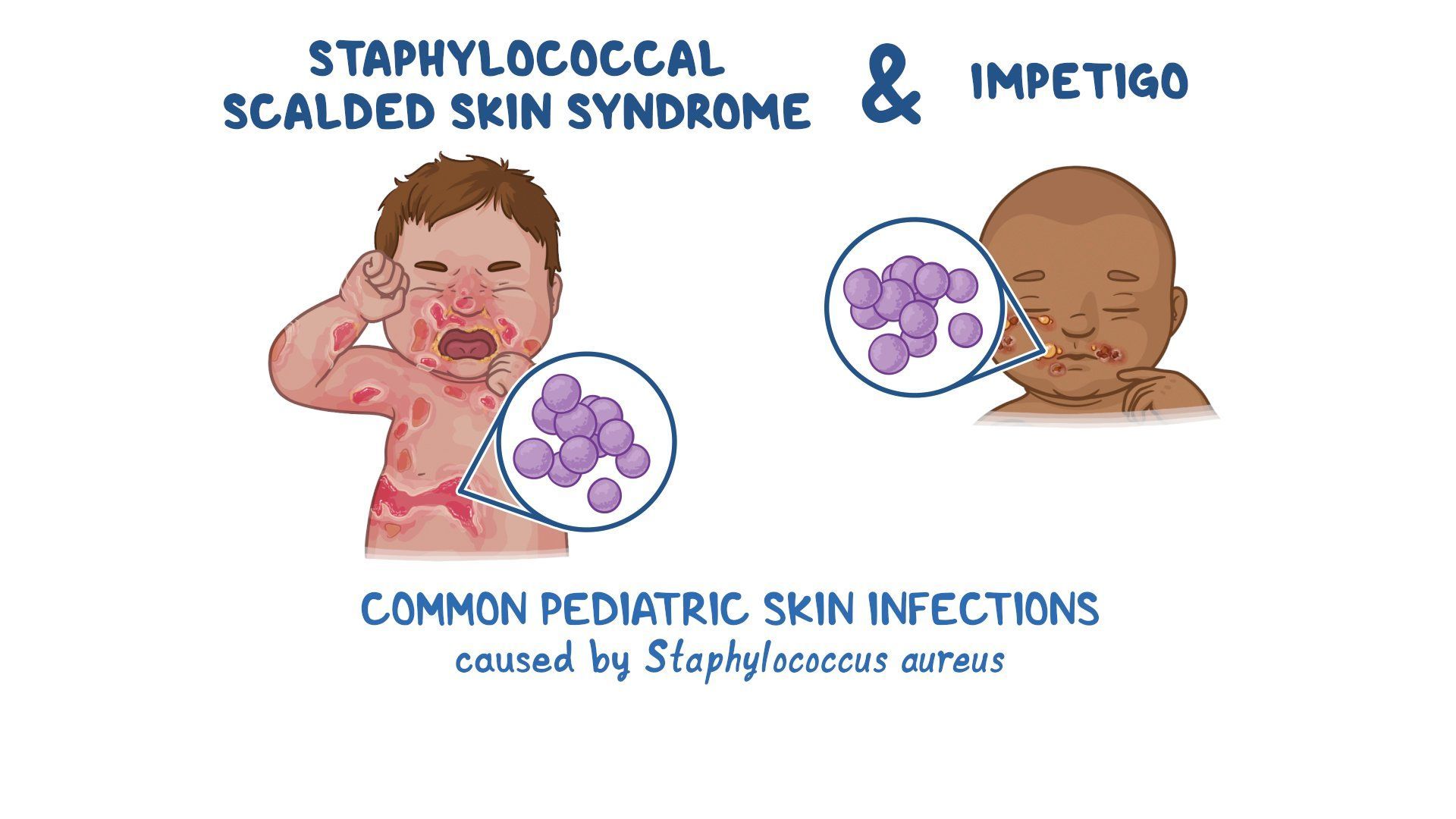 STAPHYLOCOCCAL SCALDED SKIN SYNDROME & IMPETIGO

COMMON PEDIATRIC SKIN INFECTIONS
caused by Staphylococcus aureus